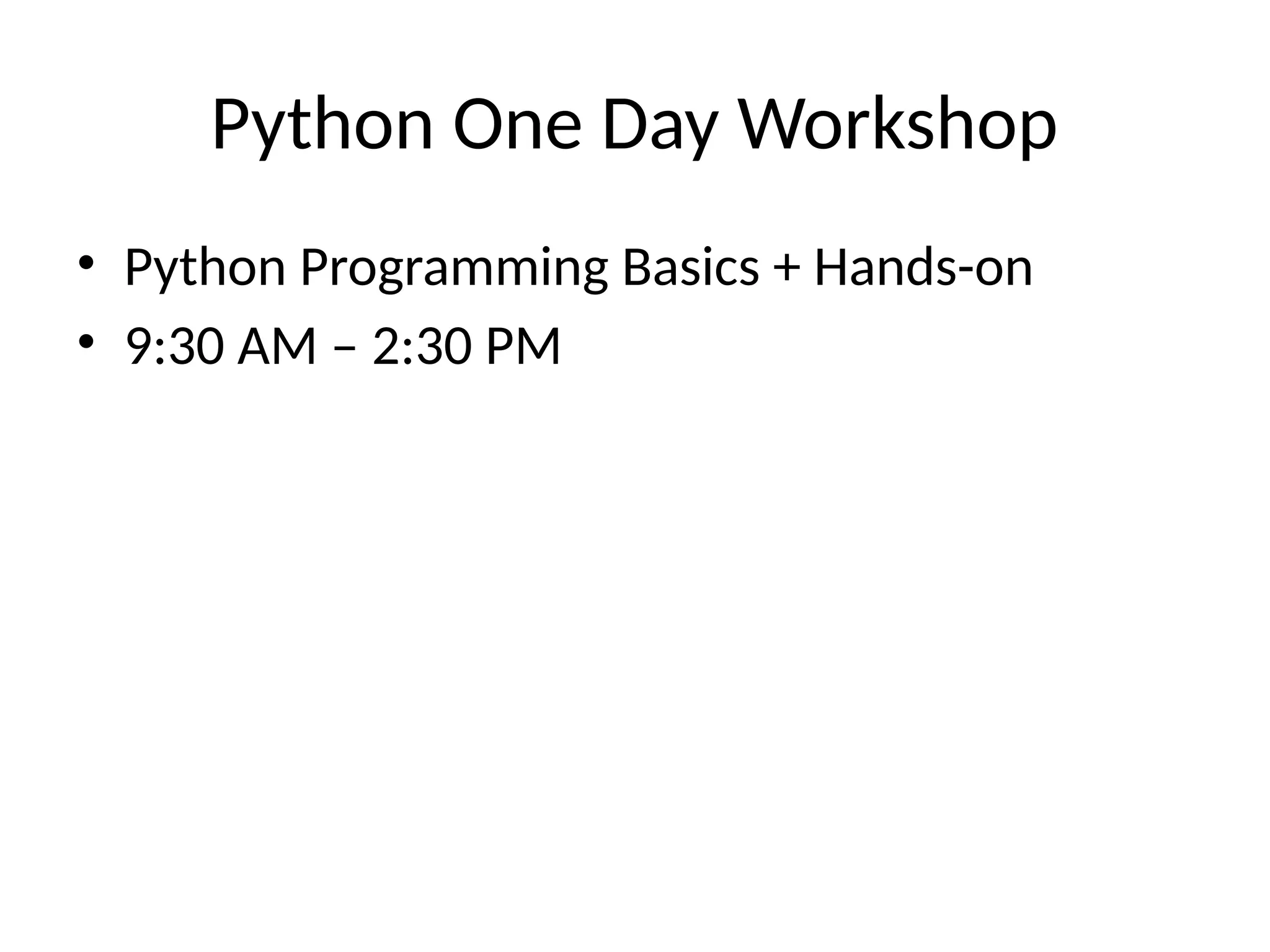 Python One Day Workshop

• Python Programming Basics + Hands-on
• 9:30 AM – 2:30 PM